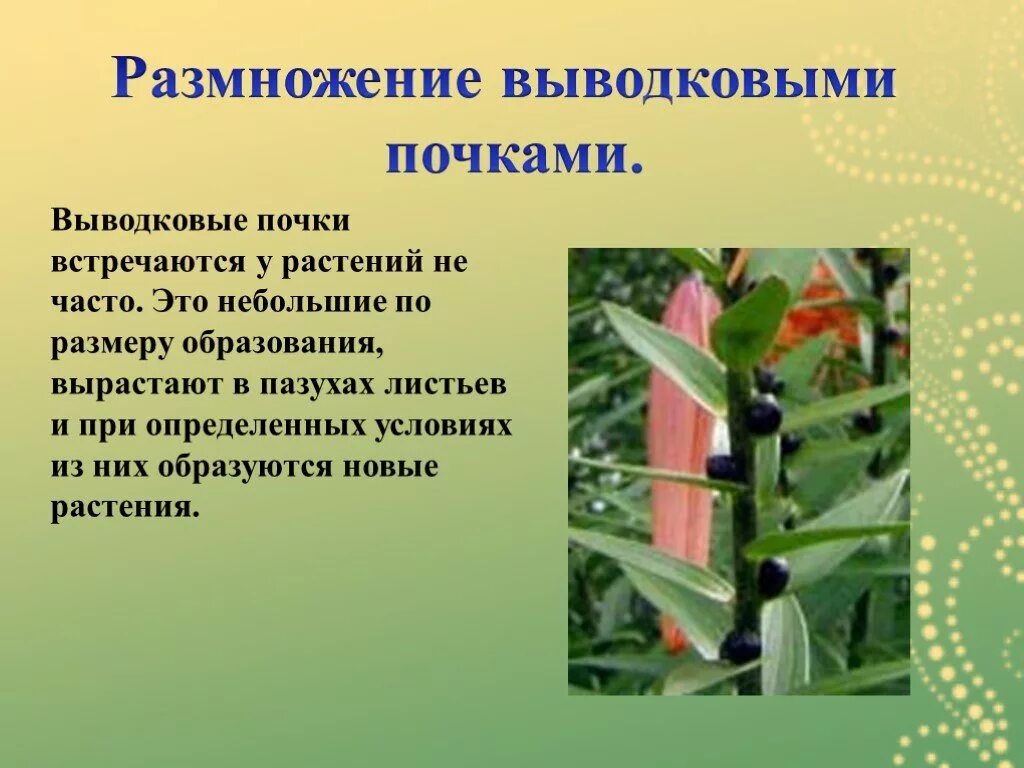 Размножение выводковыми почками.

Выводковые почки встречаются у растений не часто. Это небольшие по размеру образования, вырастают в пазухах листьев и при определенных условиях из них образуются новые растения.